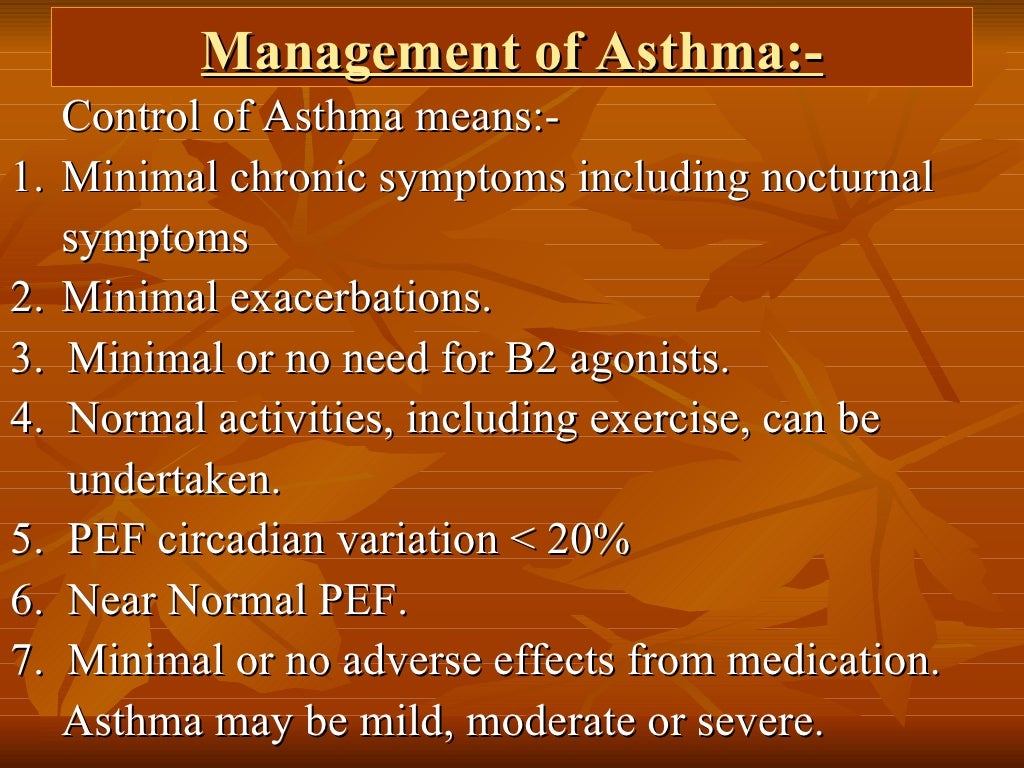 Management of Asthma:-

Control of Asthma means:-

1. Minimal chronic symptoms including nocturnal symptoms
2. Minimal exacerbations.
3. Minimal or no need for B2 agonists.
4. Normal activities, including exercise, can be undertaken.
5. PEF circadian variation < 20%
6. Near Normal PEF.
7. Minimal or no adverse effects from medication.

Asthma may be mild, moderate or severe.